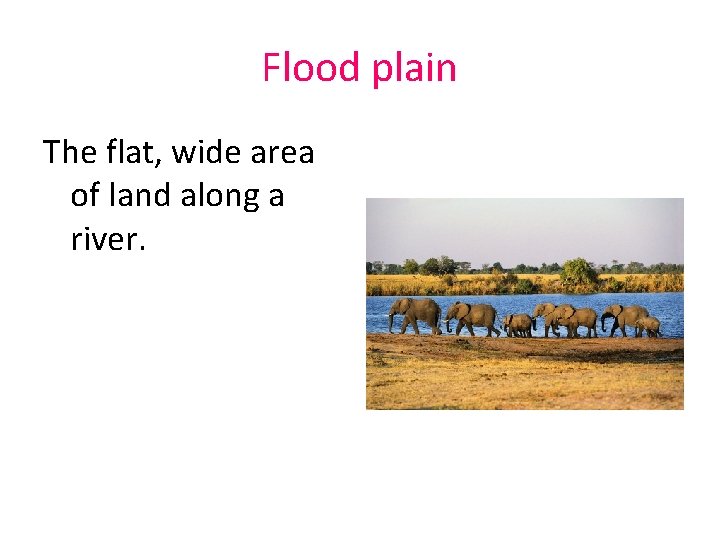 Flood plain

The flat, wide area of land along a river.